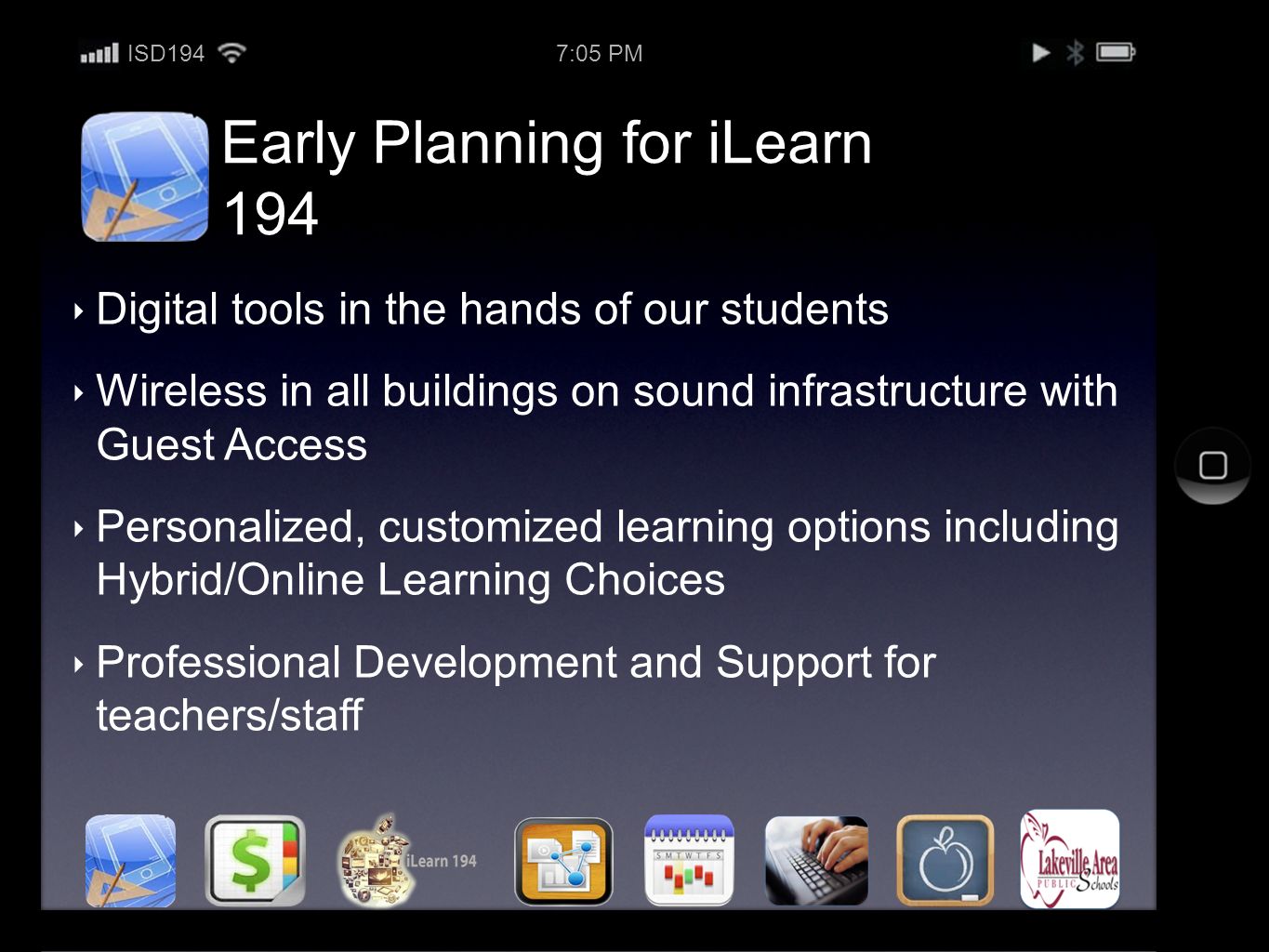 ISD194 7:05 PM

Early Planning for iLearn 194

‣ Digital tools in the hands of our students

‣ Wireless in all buildings on sound infrastructure with Guest Access

‣ Personalized, customized learning options including Hybrid/Online Learning Choices

‣ Professional Development and Support for teachers/staff

$

iLearn 194

S M T W T F S

Lakeville Area PUBLIC Schools